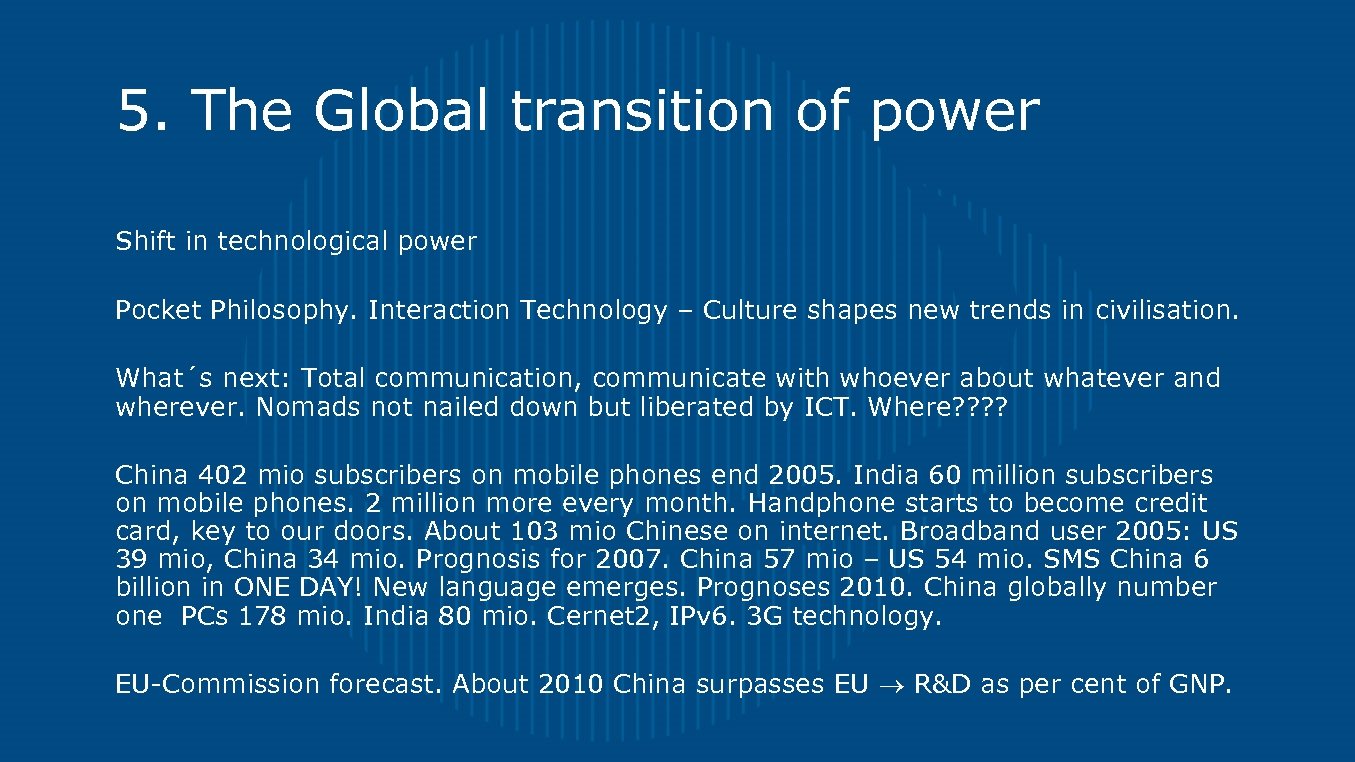 5. The Global transition of power

Shift in technological power

Pocket Philosophy. Interaction Technology – Culture shapes new trends in civilisation.

What´s next: Total communication, communicate with whoever about whatever and wherever. Nomads not nailed down but liberated by ICT. Where????

China 402 mio subscribers on mobile phones end 2005. India 60 million subscribers on mobile phones. 2 million more every month. Handphone starts to become credit card, key to our doors. About 103 mio Chinese on internet. Broadband user 2005: US 39 mio, China 34 mio. Prognosis for 2007. China 57 mio – US 54 mio. SMS China 6 billion in ONE DAY! New language emerges. Prognoses 2010. China globally number one PCs 178 mio. India 80 mio. Cernet2, IPv6. 3G technology.

EU-Commission forecast. About 2010 China surpasses EU $\rightarrow$ R&D as per cent of GNP.